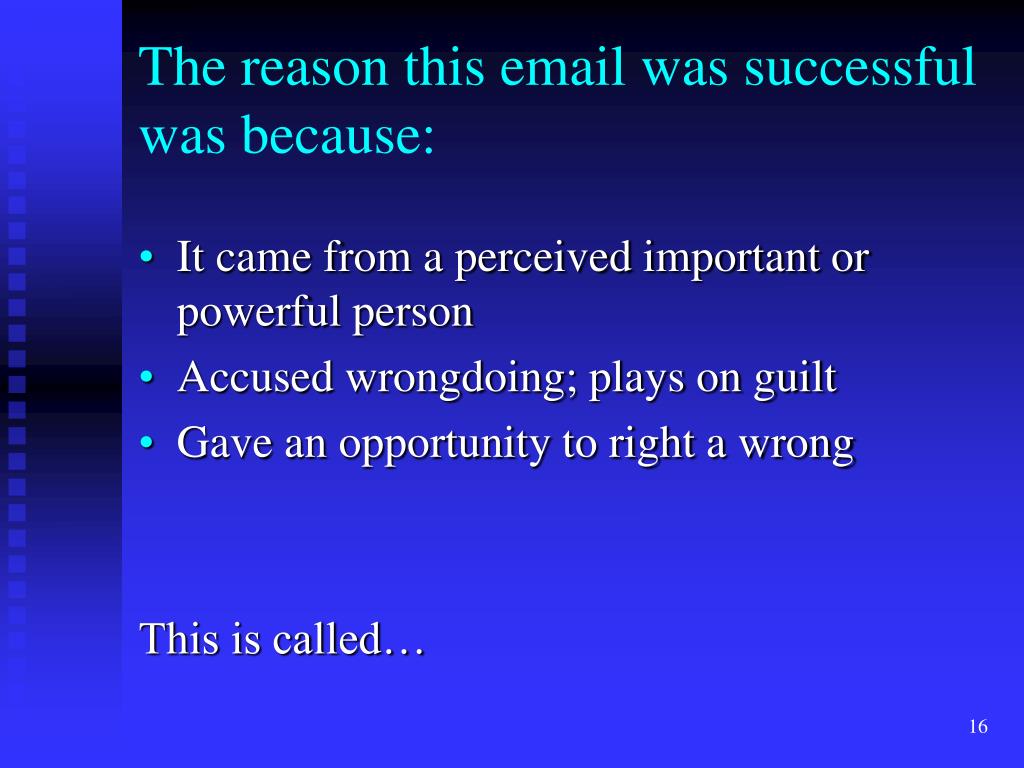 The reason this email was successful was because:

• It came from a perceived important or powerful person
• Accused wrongdoing; plays on guilt
• Gave an opportunity to right a wrong

This is called…

16